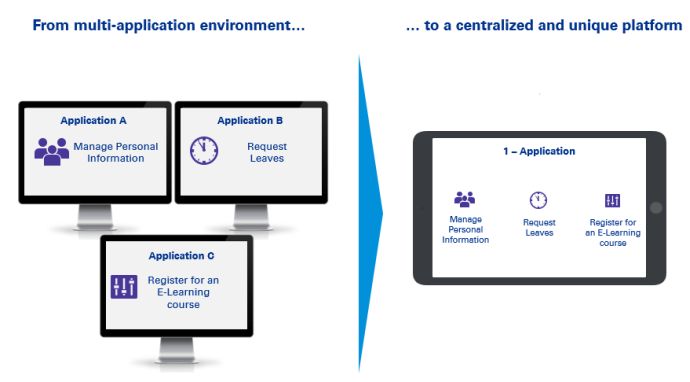 From multi-application environment…

Application A

Manage Personal Information

Application B

Request Leaves

Application C

Register for an E-Learning course

… to a centralized and unique platform

1 – Application

Manage Personal Information

Request Leaves

Register for an E-Learning course